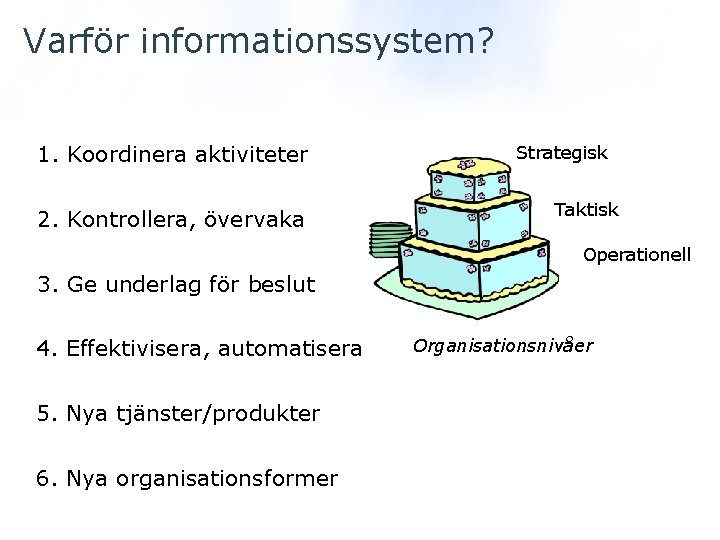 Varför informationssystem?

1. Koordinera aktiviteter

2. Kontrollera, övervaka

3. Ge underlag för beslut

4. Effektivisera, automatisera

5. Nya tjänster/produkter

6. Nya organisationsformer

Strategisk

Taktisk

Operationell

Organisationsnivåer